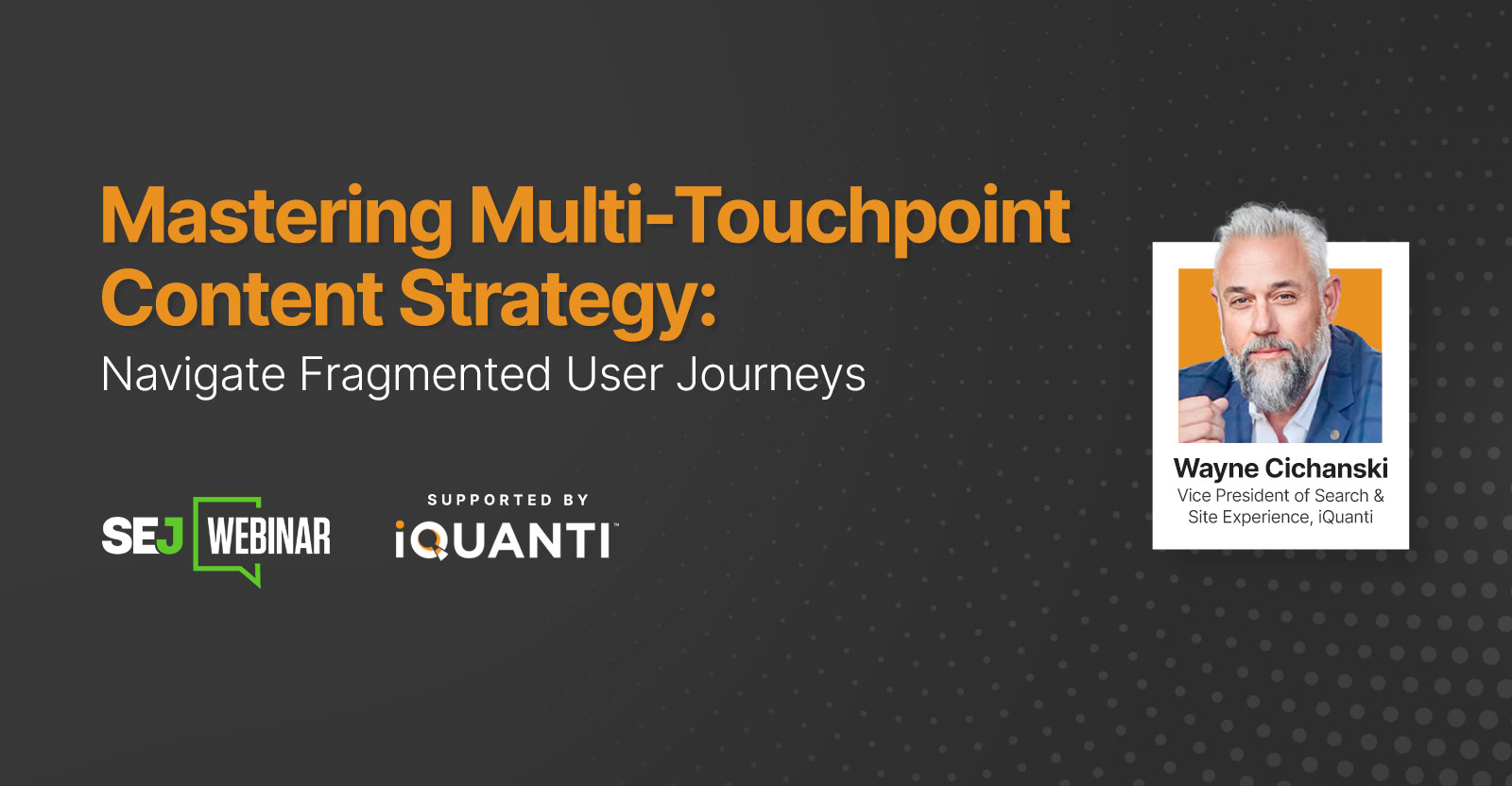 Mastering Multi-Touchpoint Content Strategy:
Navigate Fragmented User Journeys

SEJ WEBINAR

SUPPORTED BY
iQUANTI

Wayne Cichanski
Vice President of Search & Site Experience, iQuanti